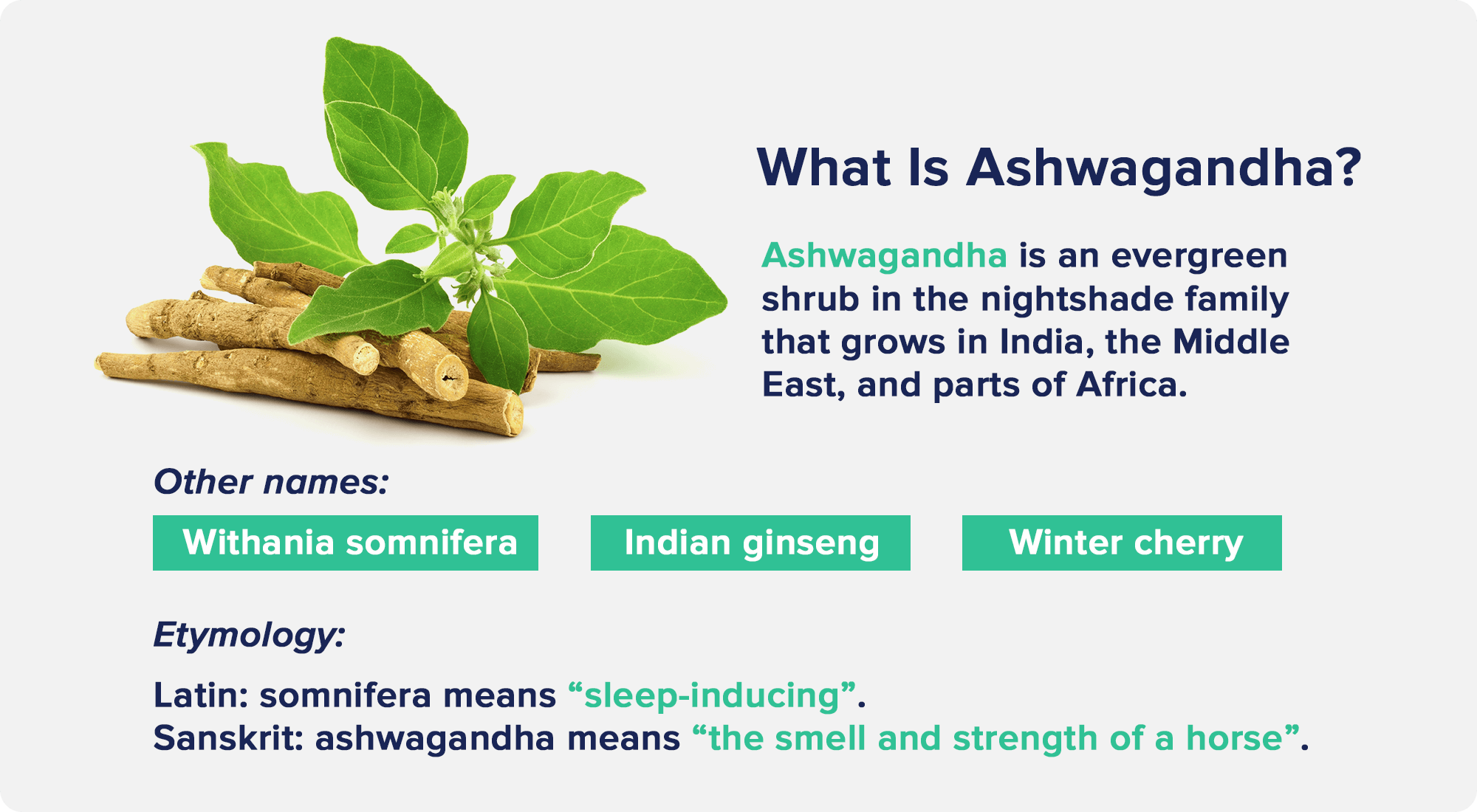 What Is Ashwagandha?

Ashwagandha is an evergreen shrub in the nightshade family that grows in India, the Middle East, and parts of Africa.

Other names:

Withania somnifera

Indian ginseng

Winter cherry

Etymology:

Latin: somnifera means “sleep-inducing”.
Sanskrit: ashwagandha means “the smell and strength of a horse”.